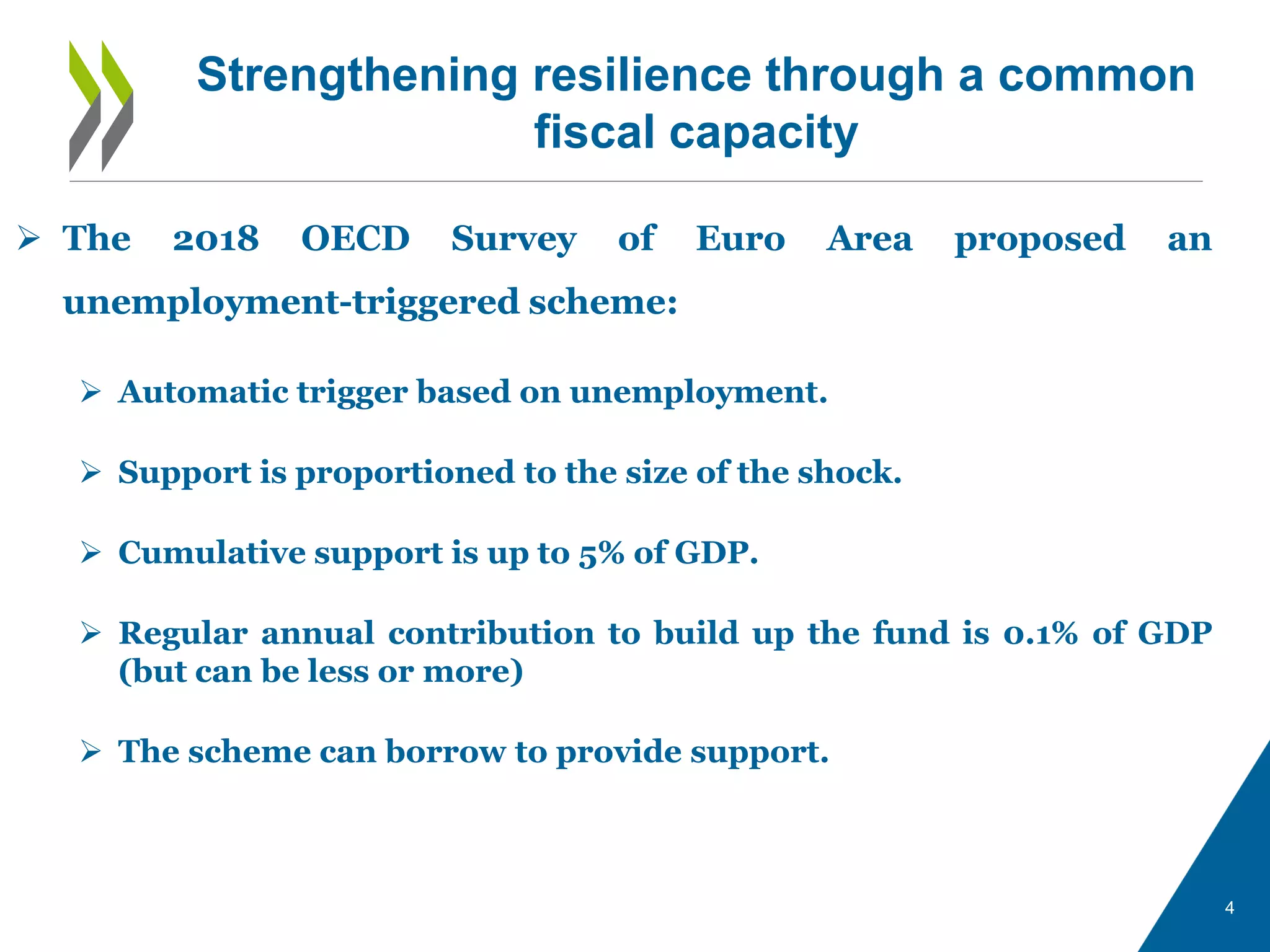 Strengthening resilience through a common fiscal capacity

➢ The 2018 OECD Survey of Euro Area proposed an unemployment-triggered scheme:

➢ Automatic trigger based on unemployment.

➢ Support is proportioned to the size of the shock.

➢ Cumulative support is up to 5% of GDP.

➢ Regular annual contribution to build up the fund is 0.1% of GDP (but can be less or more)

➢ The scheme can borrow to provide support.

4